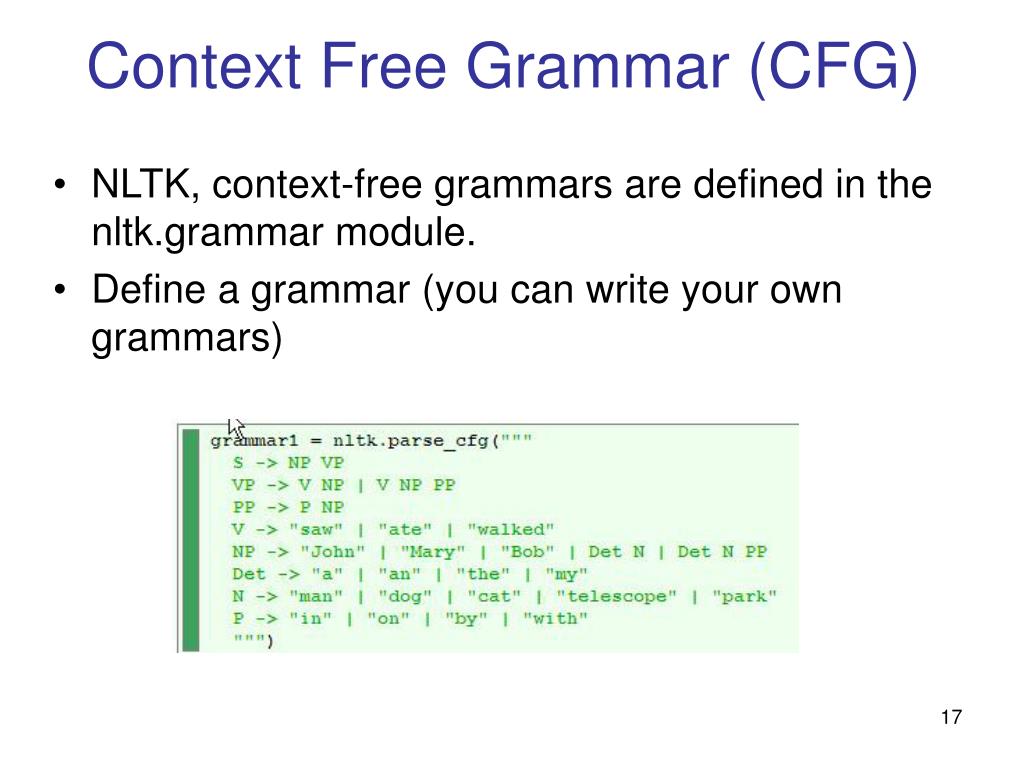 Context Free Grammar (CFG)

• NLTK, context-free grammars are defined in the nltk.grammar module.
• Define a grammar (you can write your own grammars)

grammar1 = nltk.parse_cfg("""
  S -> NP VP
  VP -> V NP | V NP PP
  PP -> P NP
  V -> "saw" | "ate" | "walked"
  NP -> "John" | "Mary" | "Bob" | Det N | Det N PP
  Det -> "a" | "an" | "the" | "my"
  N -> "man" | "dog" | "cat" | "telescope" | "park"
  P -> "in" | "on" | "by" | "with"
  """)

17